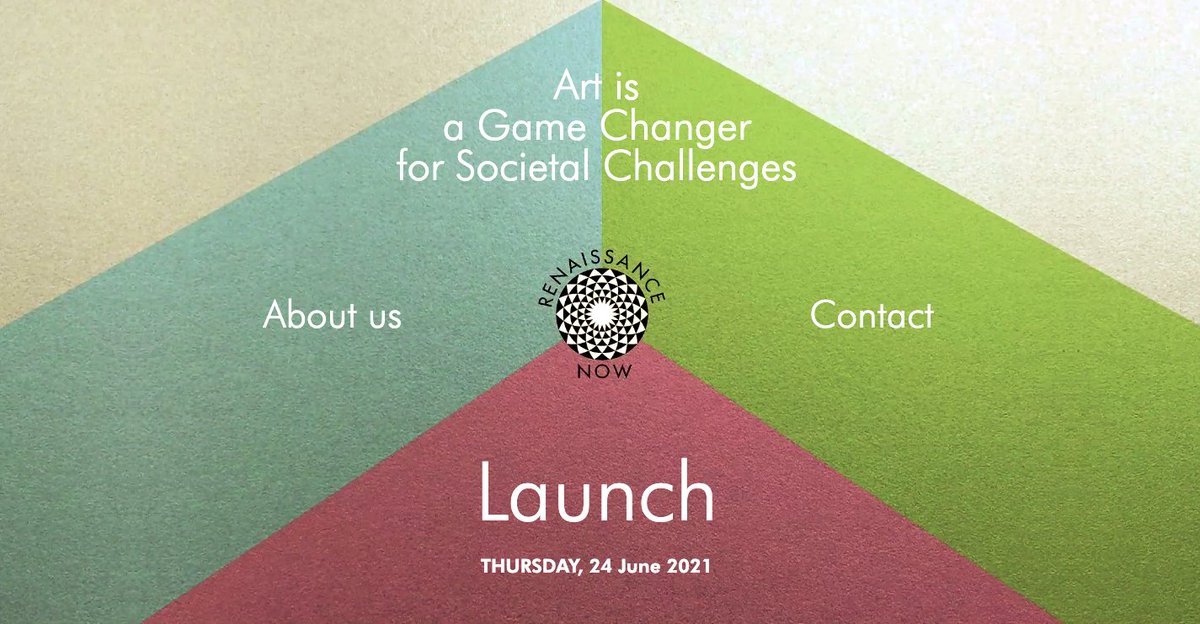 Art is
a Game Changer
for Societal Challenges

About us

RENAISSANCE
NOW

Contact

Launch

THURSDAY, 24 June 2021